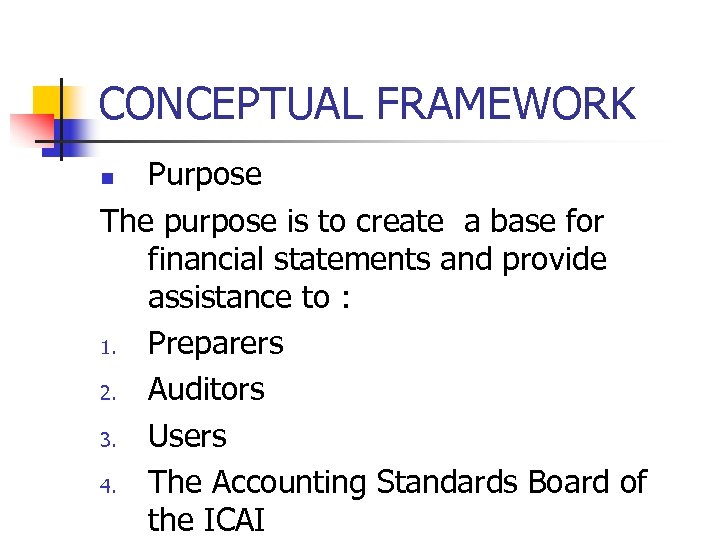 CONCEPTUAL FRAMEWORK

- Purpose

The purpose is to create a base for financial statements and provide assistance to :

1. Preparers
2. Auditors
3. Users
4. The Accounting Standards Board of the ICAI